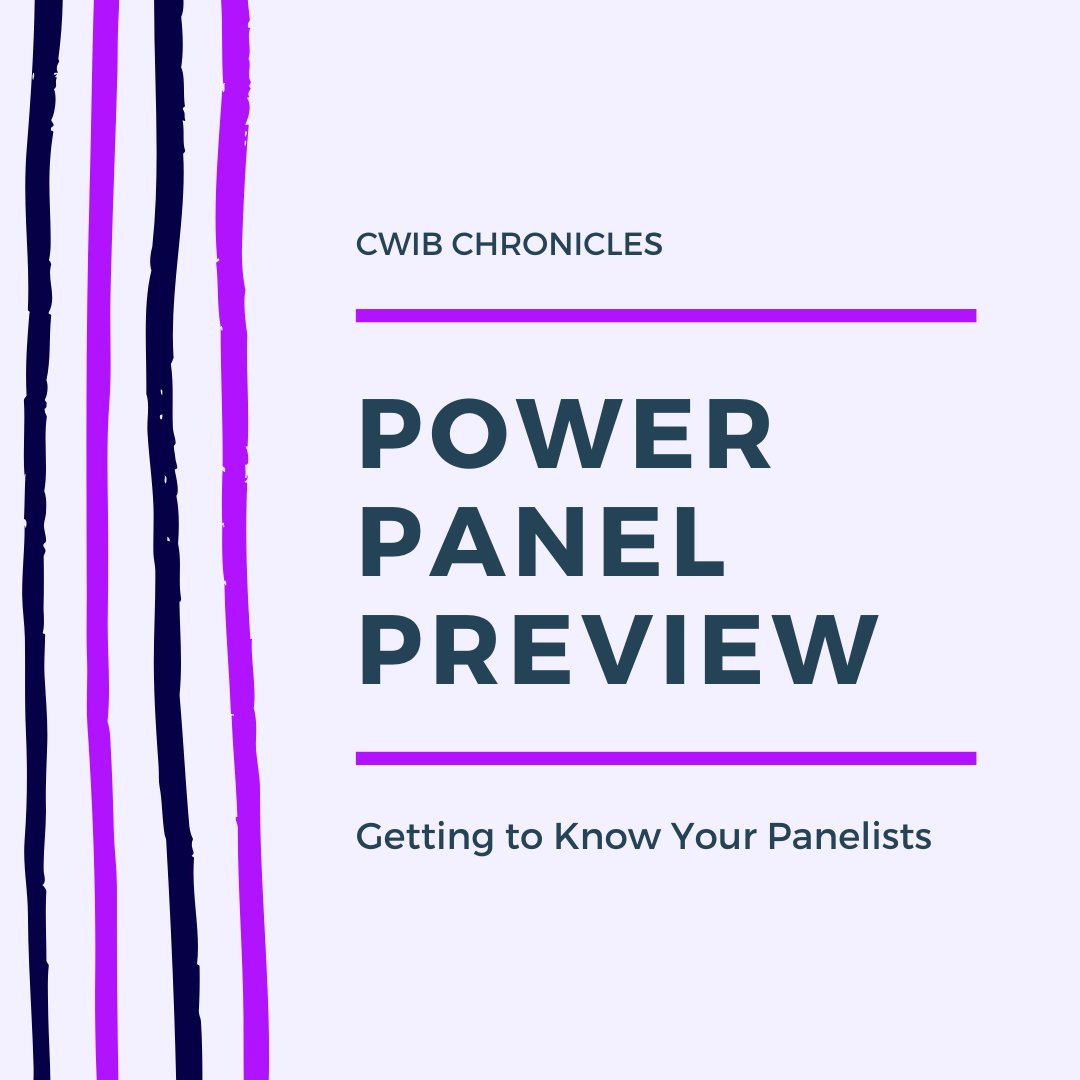 CWIB CHRONICLES

POWER PANEL PREVIEW

Getting to Know Your Panelists